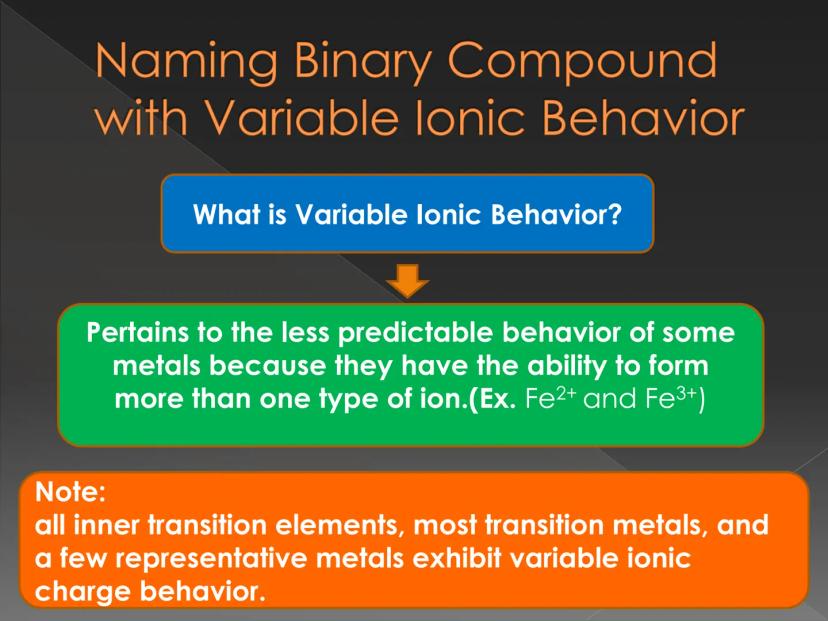 Naming Binary Compound with Variable Ionic Behavior

What is Variable Ionic Behavior?

Pertains to the less predictable behavior of some metals because they have the ability to form more than one type of ion.(Ex. $Fe^{2+}$ and $Fe^{3+}$)

Note:
all inner transition elements, most transition metals, and a few representative metals exhibit variable ionic charge behavior.